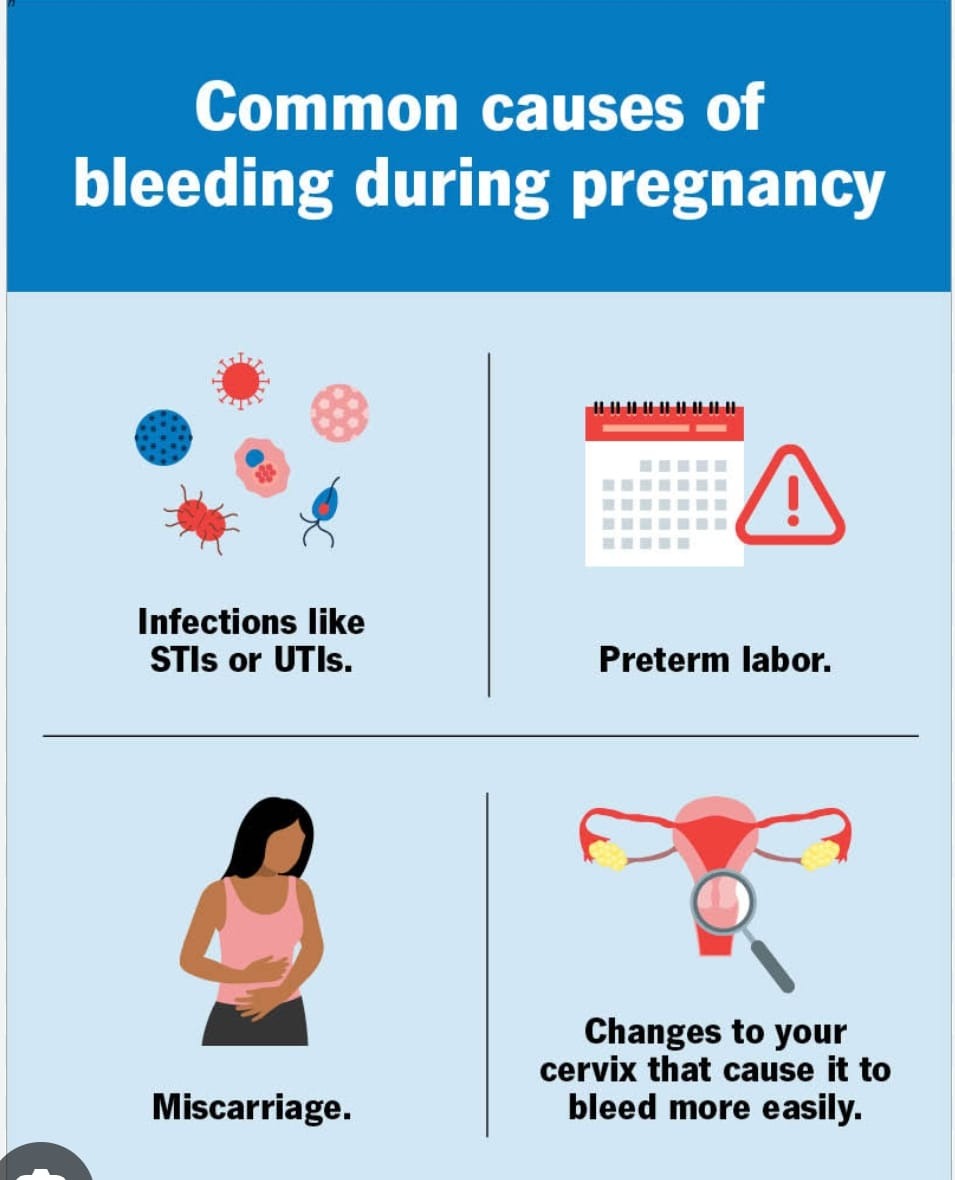 Common causes of bleeding during pregnancy

Infections like STIs or UTIs.

Preterm labor.

Miscarriage.

Changes to your cervix that cause it to bleed more easily.